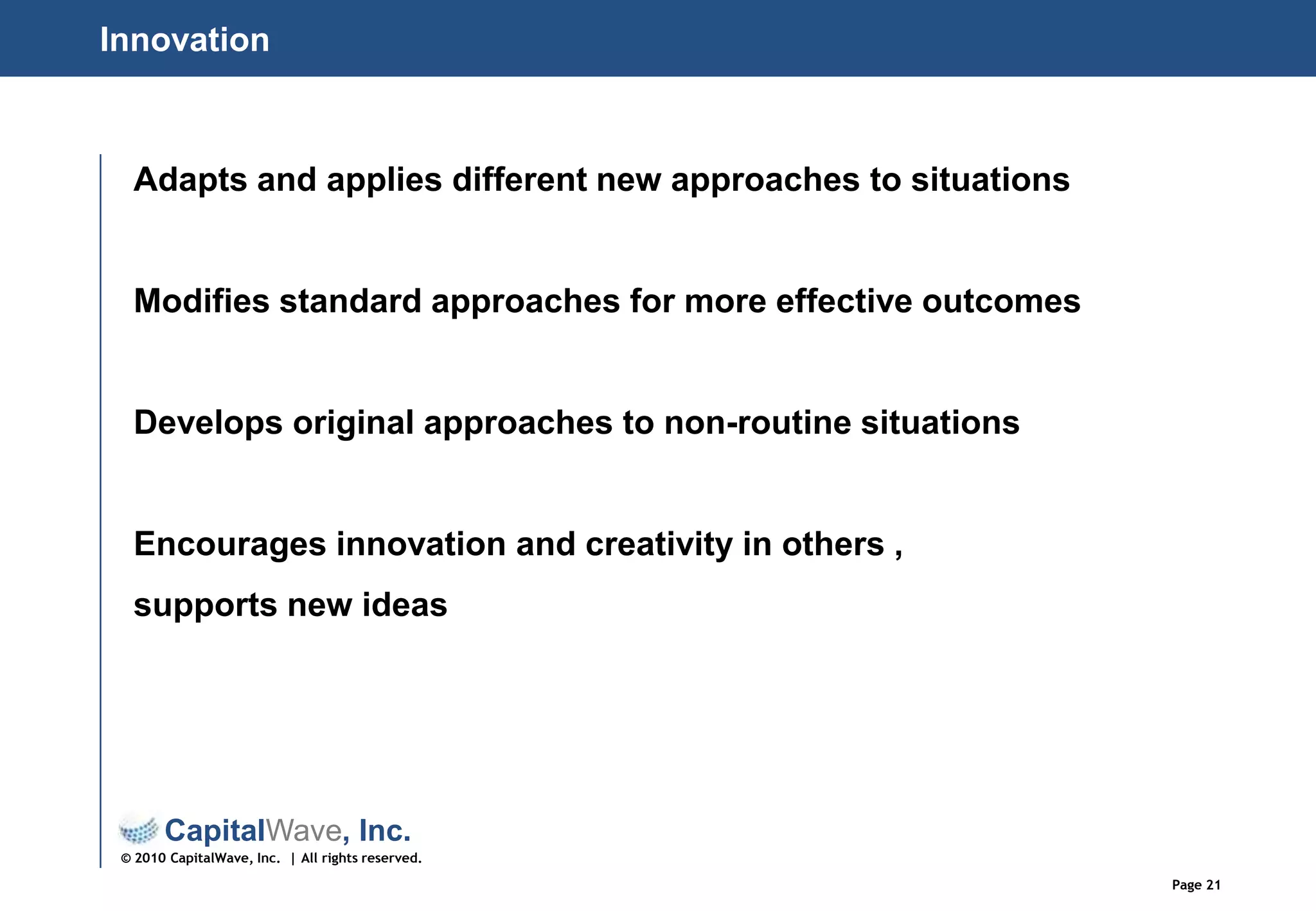 Innovation

Adapts and applies different new approaches to situations

Modifies standard approaches for more effective outcomes

Develops original approaches to non-routine situations

Encourages innovation and creativity in others , supports new ideas

CapitalWave, Inc.
© 2010 CapitalWave, Inc. | All rights reserved.

Page 21